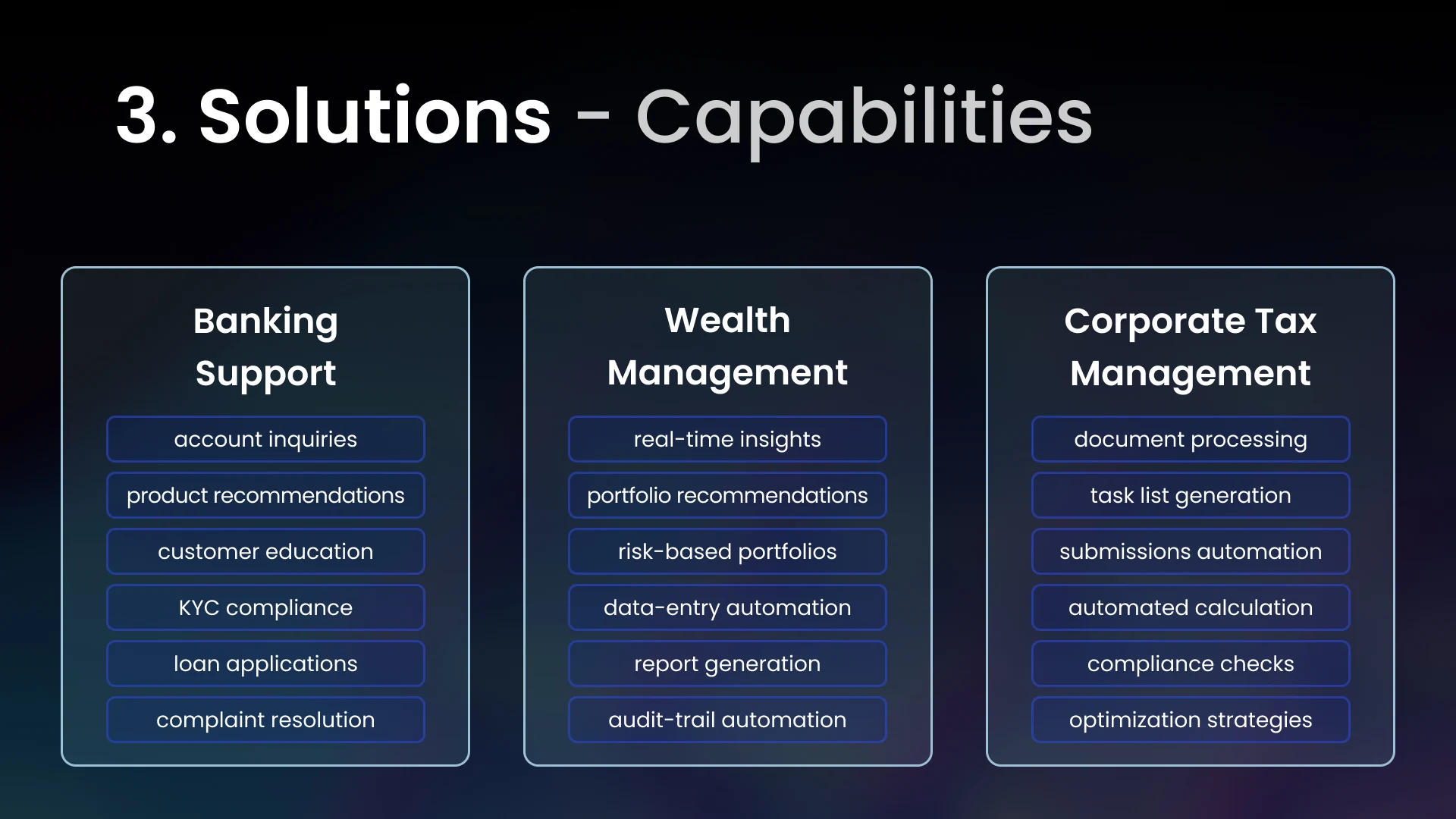 3. Solutions - Capabilities

Banking Support

account inquiries

product recommendations

customer education

KYC compliance

loan applications

complaint resolution

Wealth Management

real-time insights

portfolio recommendations

risk-based portfolios

data-entry automation

report generation

audit-trail automation

Corporate Tax Management

document processing

task list generation

submissions automation

automated calculation

compliance checks

optimization strategies